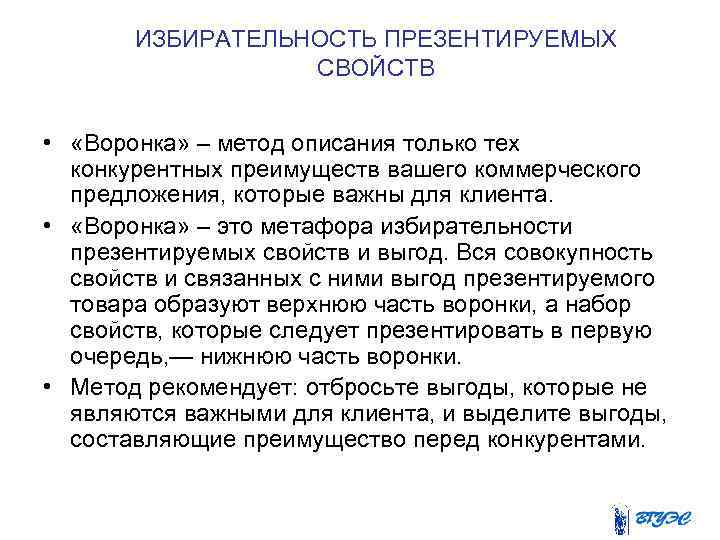 ИЗБИРАТЕЛЬНОСТЬ ПРЕЗЕНТИРУЕМЫХ СВОЙСТВ

• «Воронка» – метод описания только тех конкурентных преимуществ вашего коммерческого предложения, которые важны для клиента.

• «Воронка» – это метафора избирательности презентируемых свойств и выгод. Вся совокупность свойств и связанных с ними выгод презентируемого товара образуют верхнюю часть воронки, а набор свойств, которые следует презентировать в первую очередь,— нижнюю часть воронки.

• Метод рекомендует: отбросьте выгоды, которые не являются важными для клиента, и выделите выгоды, составляющие преимущество перед конкурентами.

ВГУЭС